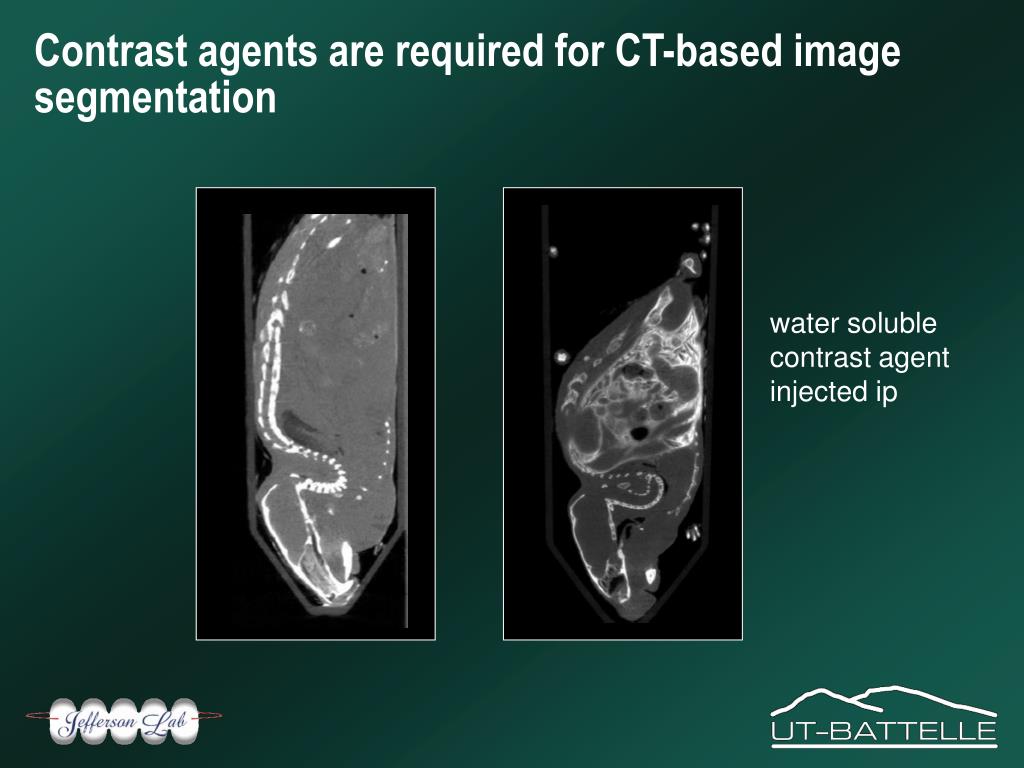 Contrast agents are required for CT-based image segmentation

water soluble contrast agent injected ip

Jefferson Lab

UT-BATTELLE